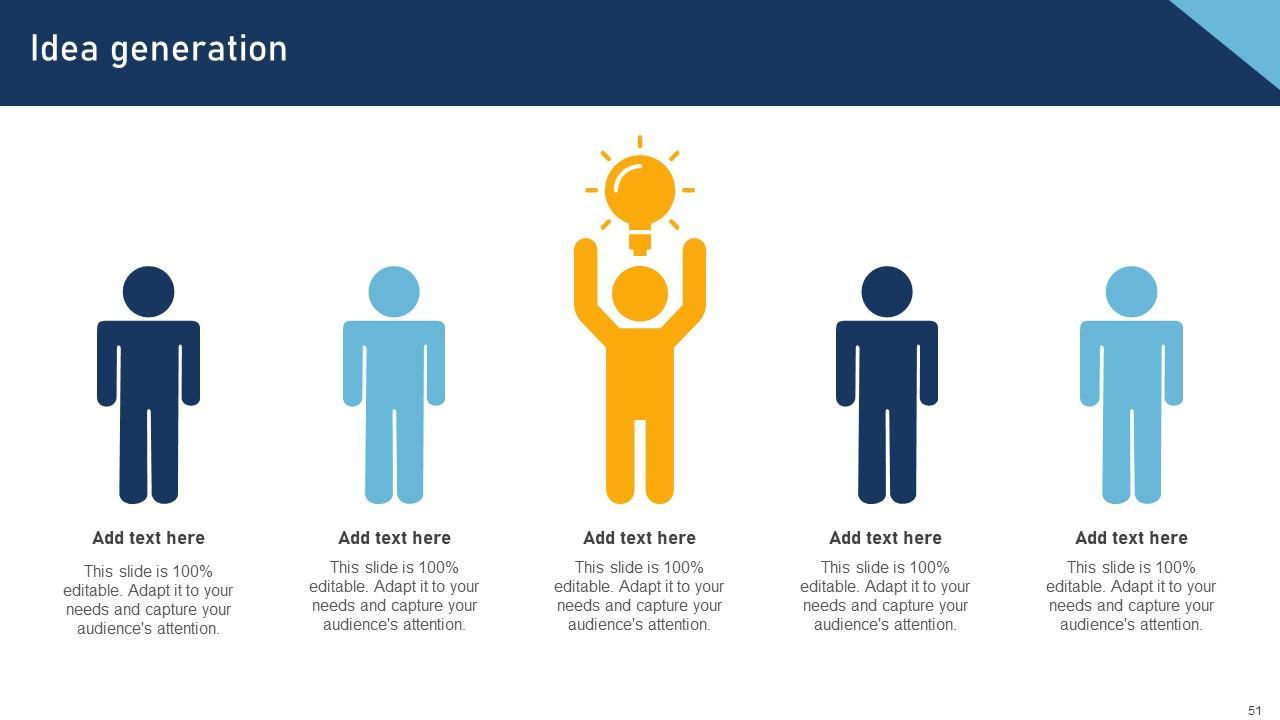 Idea generation

Add text here

This slide is 100% editable. Adapt it to your needs and capture your audience's attention.

Add text here

This slide is 100% editable. Adapt it to your needs and capture your audience's attention.

Add text here

This slide is 100% editable. Adapt it to your needs and capture your audience's attention.

Add text here

This slide is 100% editable. Adapt it to your needs and capture your audience's attention.

Add text here

This slide is 100% editable. Adapt it to your needs and capture your audience's attention.

51